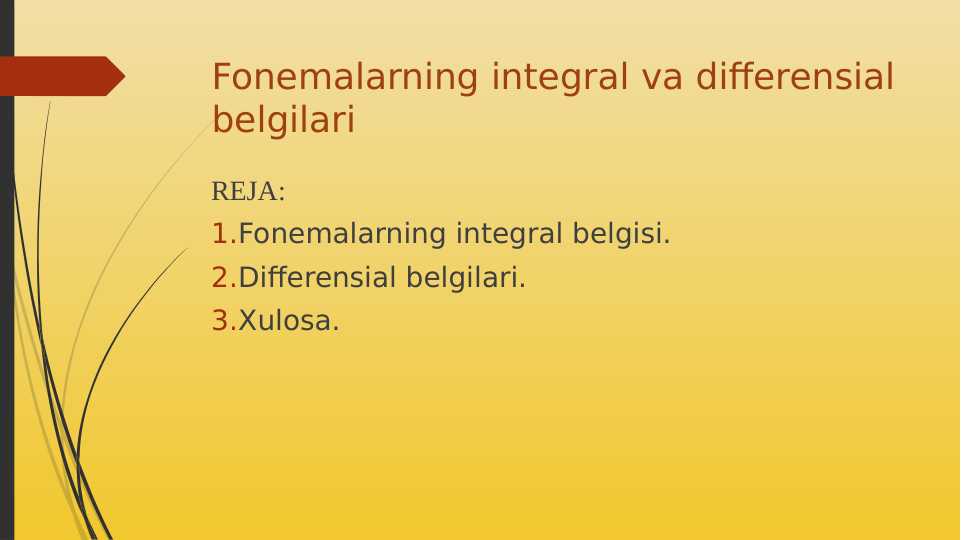 Fonemalarning integral va differensial belgilari

REJA:
1.Fonemalarning integral belgisi.
2.Differensial belgilari.
3.Xulosa.